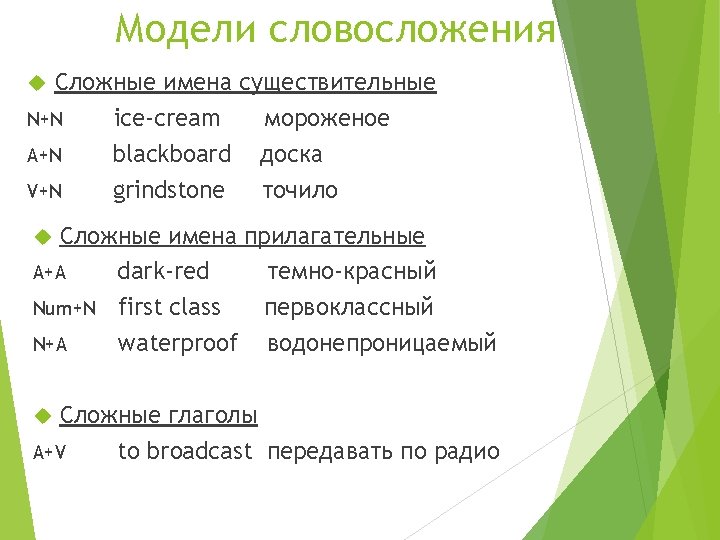 Модели словосложения

Сложные имена существительные

N+N ice-cream мороженое

A+N blackboard доска

V+N grindstone точило

Сложные имена прилагательные

A+A dark-red темно-красный

Num+N first class первоклассный

N+A waterproof водонепроницаемый

Сложные глаголы

A+V to broadcast передавать по радио